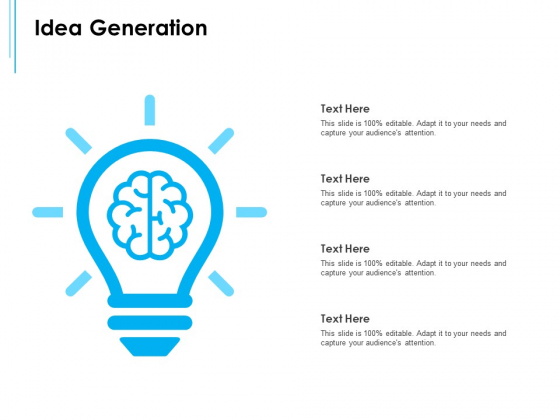 Idea Generation

Text Here

This slide is 100% editable. Adapt it to your needs and capture your audience's attention.

Text Here

This slide is 100% editable. Adapt it to your needs and capture your audience's attention.

Text Here

This slide is 100% editable. Adapt it to your needs and capture your audience's attention.

Text Here

This slide is 100% editable. Adapt it to your needs and capture your audience's attention.